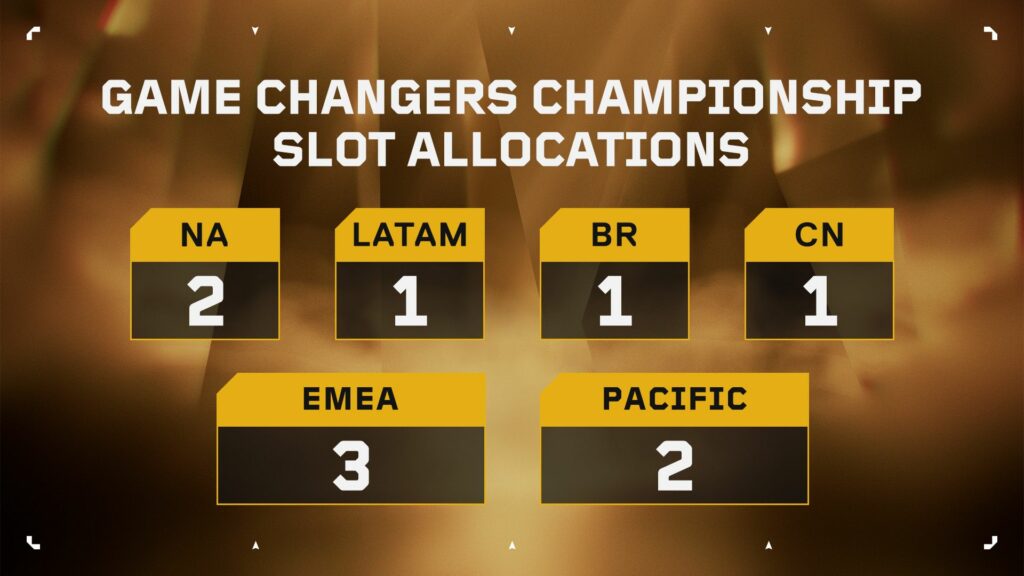 GAME CHANGERS CHAMPIONSHIP SLOT ALLOCATIONS

NA
2

LATAM
1

BR
1

CN
1

EMEA
3

PACIFIC
2